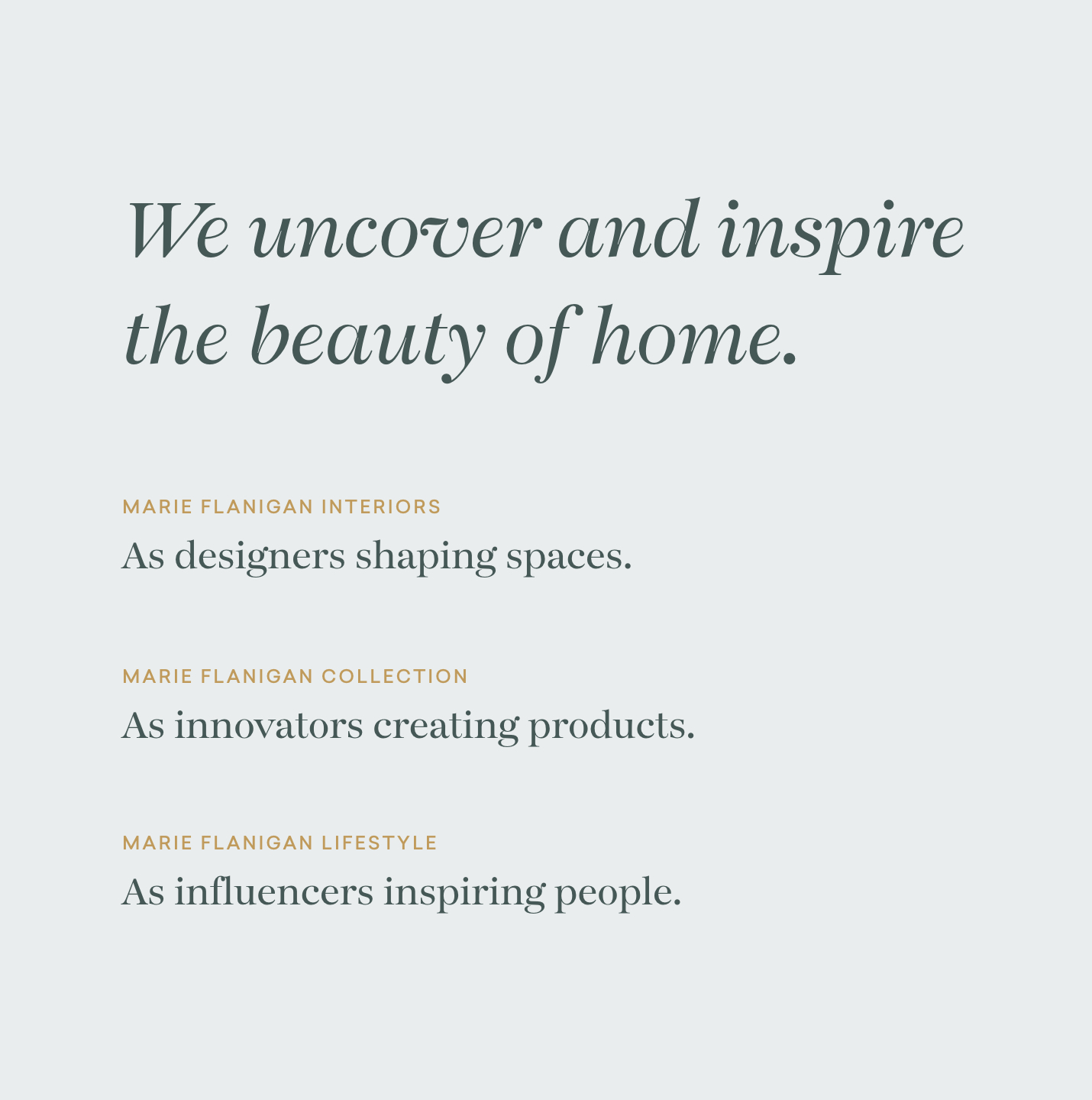 We uncover and inspire the beauty of home.

MARIE FLANIGAN INTERIORS
As designers shaping spaces.

MARIE FLANIGAN COLLECTION
As innovators creating products.

MARIE FLANIGAN LIFESTYLE
As influencers inspiring people.